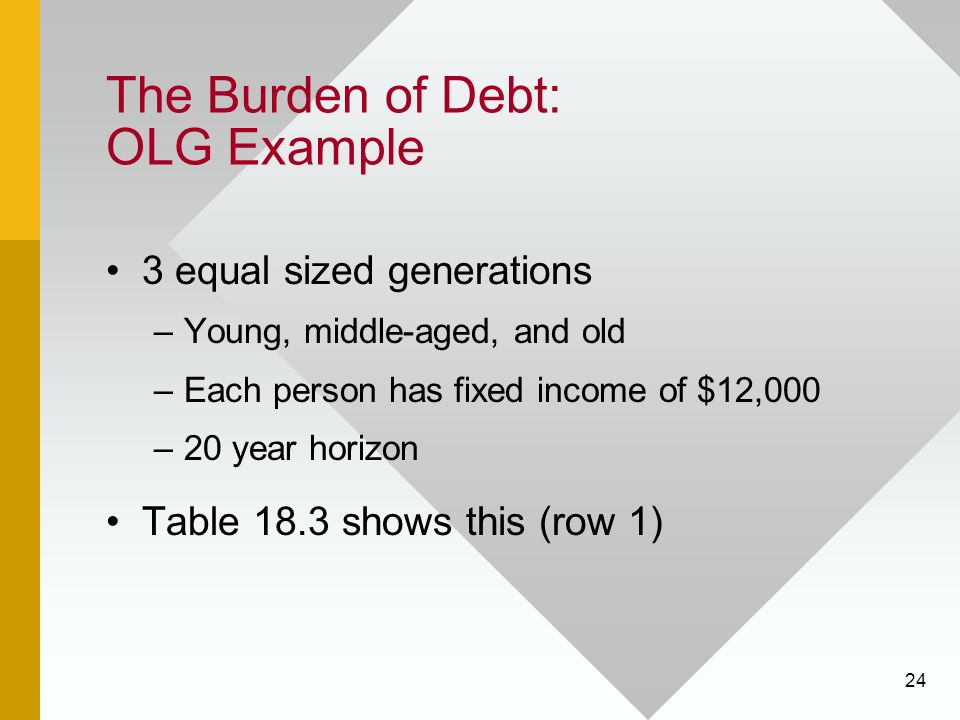 The Burden of Debt:
OLG Example

• 3 equal sized generations
– Young, middle-aged, and old
– Each person has fixed income of \$12,000
– 20 year horizon

• Table 18.3 shows this (row 1)

24